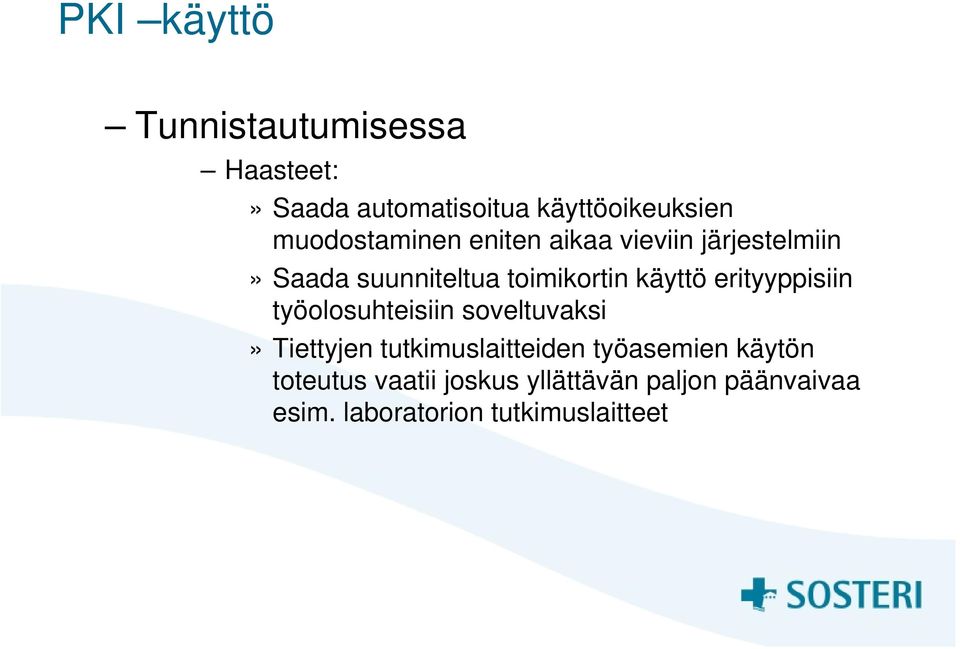 PKI –käyttö

– Tunnistautumisessa

– Haasteet:

» Saada automatisoitua käyttöoikeuksien muodostaminen eniten aikaa vieviin järjestelmiin

» Saada suunniteltua toimikortin käyttö erityyppisiin työolosuhteisiin soveltuvaksi

» Tiettyjen tutkimuslaitteiden työasemien käytön toteutus vaatii joskus yllättävän paljon päänvaivaa esim. laboratorion tutkimuslaitteet

SOSTERI